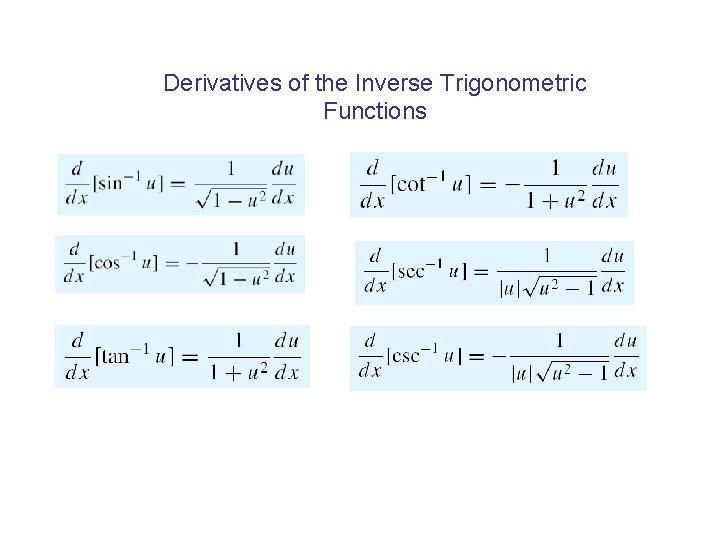 Derivatives of the Inverse Trigonometric Functions

$\frac{d}{dx}[\sin^{-1} u] = \frac{1}{\sqrt{1-u^2}}\frac{du}{dx}$

$\frac{d}{dx}[\cos^{-1} u] = -\frac{1}{\sqrt{1-u^2}}\frac{du}{dx}$

$\frac{d}{dx}[\tan^{-1} u] = \frac{1}{1+u^2}\frac{du}{dx}$

$\frac{d}{dx}[\cot^{-1} u] = -\frac{1}{1+u^2}\frac{du}{dx}$

$\frac{d}{dx}[\sec^{-1} u] = \frac{1}{|u|\sqrt{u^2-1}}\frac{du}{dx}$

$\frac{d}{dx}[\csc^{-1} u] = -\frac{1}{|u|\sqrt{u^2-1}}\frac{du}{dx}$